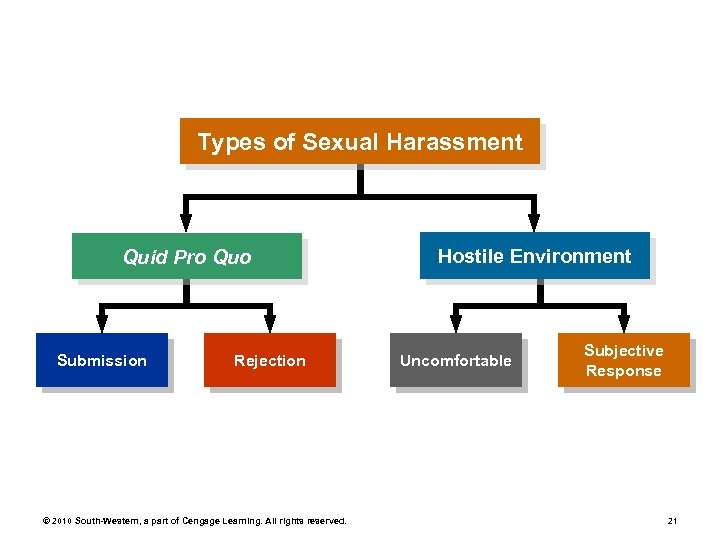 Types of Sexual Harassment

Quid Pro Quo

Hostile Environment

Submission

Rejection

Uncomfortable

Subjective Response

© 2010 South-Western, a part of Cengage Learning. All rights reserved.

21